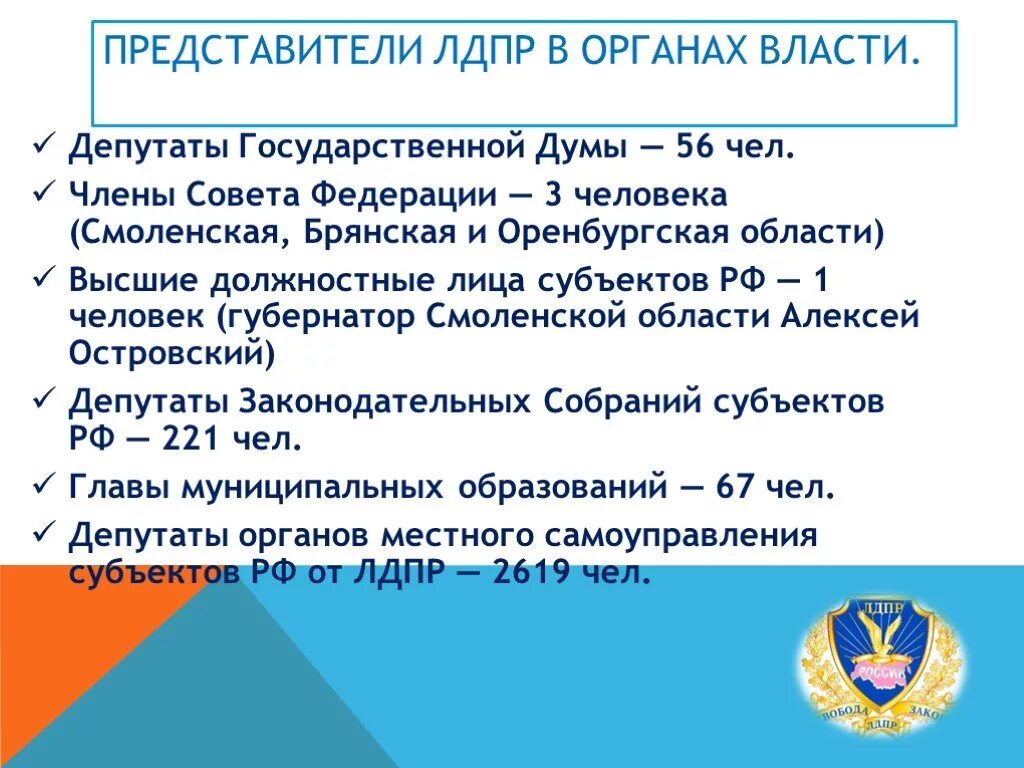 ПРЕДСТАВИТЕЛИ ЛДПР В ОРГАНАХ ВЛАСТИ.

✓ Депутаты Государственной Думы — 56 чел.

✓ Члены Совета Федерации — 3 человека (Смоленская, Брянская и Оренбургская области)

✓ Высшие должностные лица субъектов РФ — 1 человек (губернатор Смоленской области Алексей Островский)

✓ Депутаты Законодательных Собраний субъектов РФ — 221 чел.

✓ Главы муниципальных образований — 67 чел.

✓ Депутаты органов местного самоуправления субъектов РФ от ЛДПР — 2619 чел.

ЛДПР
РОССИЯ
ВОБОДА ЗАКО
ЛДПР